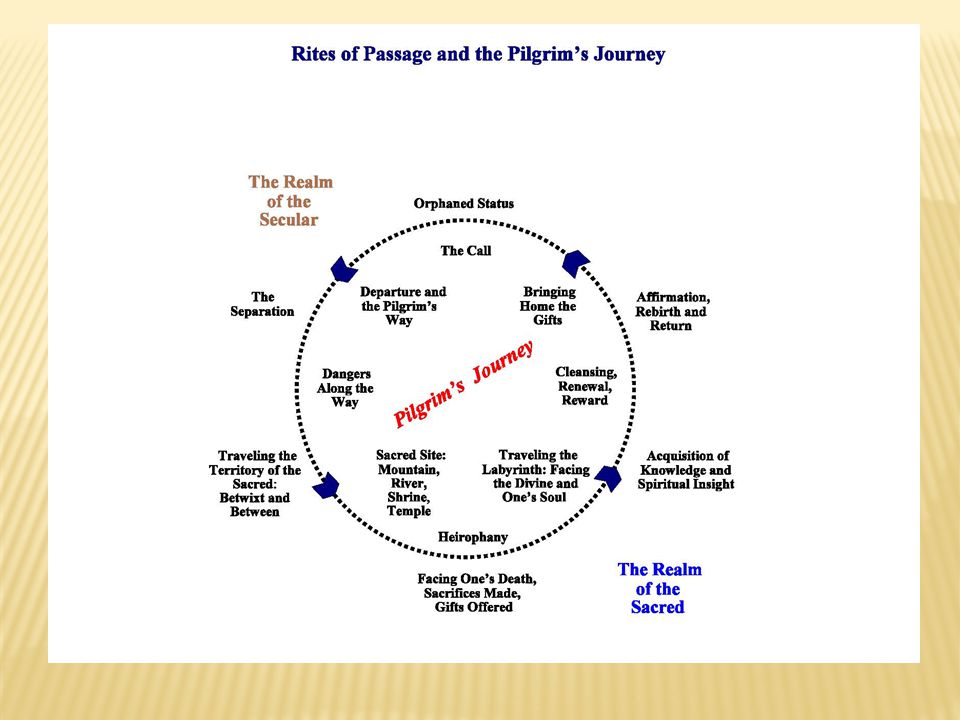 Rites of Passage and the Pilgrim's Journey

The Realm of the Secular

Orphaned Status

The Call

The Separation

Departure and the Pilgrim's Way

Bringing Home the Gifts

Affirmation, Rebirth and Return

Dangers Along the Way

Pilgrim's Journey

Cleansing, Renewal, Reward

Traveling the Territory of the Sacred: Betwixt and Between

Sacred Site: Mountain, River, Shrine, Temple

Traveling the Labyrinth: Facing the Divine and One's Soul

Acquisition of Knowledge and Spiritual Insight

Heirophany

Facing One's Death, Sacrifices Made, Gifts Offered

The Realm of the Sacred